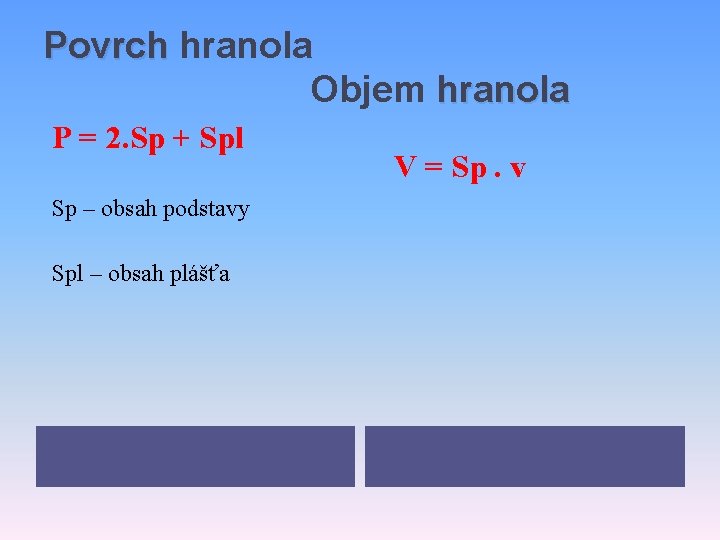 Povrch hranola

Objem hranola

P = 2.Sp + Spl

V = Sp . v

Sp – obsah podstavy

Spl – obsah plášťa